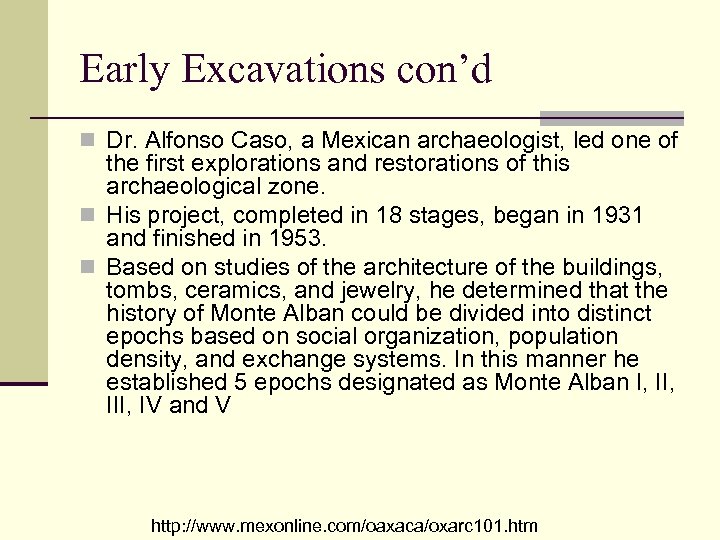 Early Excavations con’d

Dr. Alfonso Caso, a Mexican archaeologist, led one of the first explorations and restorations of this archaeological zone.

His project, completed in 18 stages, began in 1931 and finished in 1953.

Based on studies of the architecture of the buildings, tombs, ceramics, and jewelry, he determined that the history of Monte Alban could be divided into distinct epochs based on social organization, population density, and exchange systems. In this manner he established 5 epochs designated as Monte Alban I, II, III, IV and V

http://www.mexonline.com/oaxaca/oxarc101.htm